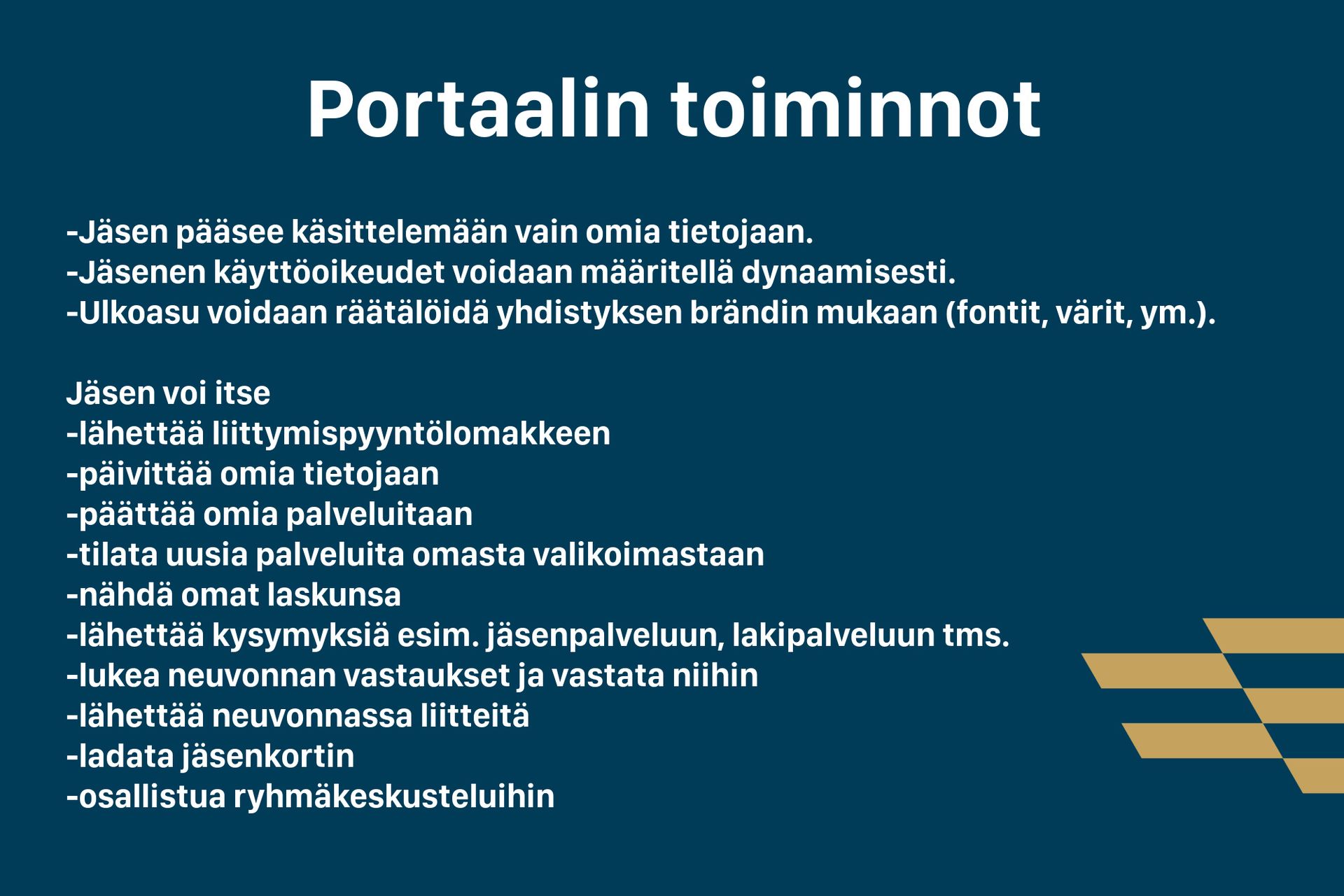 Portaalin toiminnot

-Jäsen pääsee käsittelemään vain omia tietojaan.
-Jäsenen käyttöoikeudet voidaan määritellä dynaamisesti.
-Ulkoasu voidaan räätälöidä yhdistyksen brändin mukaan (fontit, värit, ym.).

Jäsen voi itse
-lähettää liittymispyyntölomakkeen
-päivittää omia tietojaan
-päättää omia palveluitaan
-tilata uusia palveluita omasta valikoimastaan
-nähdä omat laskunsa
-lähettää kysymyksiä esim. jäsenpalveluun, lakipalveluun tms.
-lukea neuvonnan vastaukset ja vastata niihin
-lähettää neuvonnassa liitteitä
-ladata jäsenkortin
-osallistua ryhmäkeskusteluihin